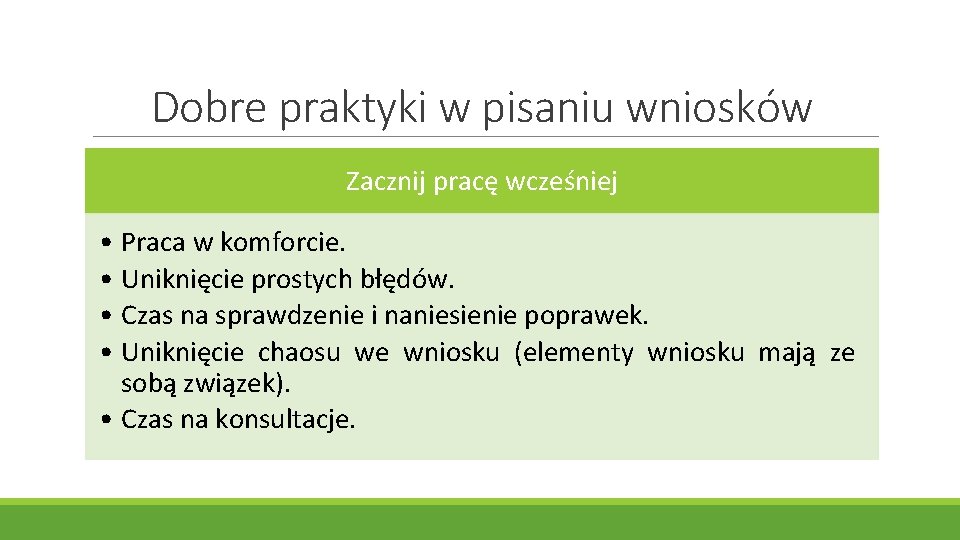 Dobre praktyki w pisaniu wniosków

Zacznij pracę wcześniej

• Praca w komforcie.
• Uniknięcie prostych błędów.
• Czas na sprawdzenie i naniesienie poprawek.
• Uniknięcie chaosu we wniosku (elementy wniosku mają ze sobą związek).
• Czas na konsultacje.